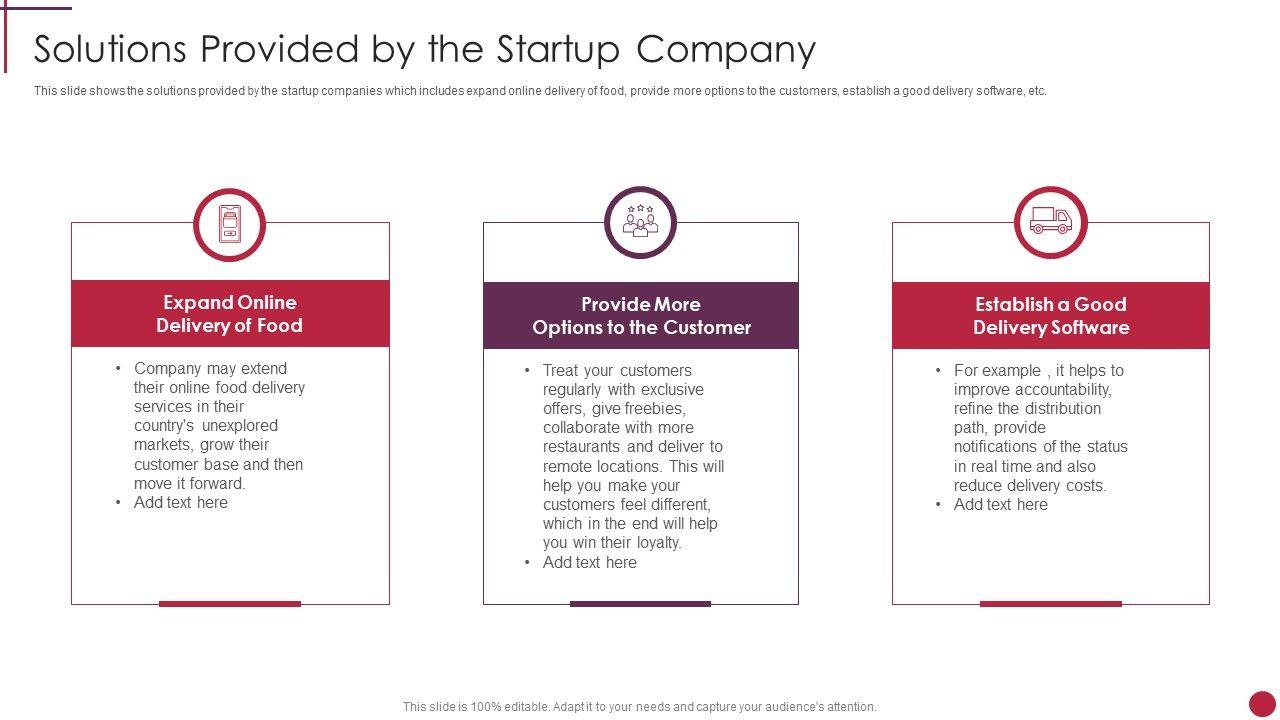 Solutions Provided by the Startup Company

This slide shows the solutions provided by the startup companies which includes expand online delivery of food, provide more options to the customers, establish a good delivery software, etc.

Expand Online Delivery of Food

• Company may extend their online food delivery services in their country's unexplored markets, grow their customer base and then move it forward.
• Add text here

Provide More Options to the Customer

• Treat your customers regularly with exclusive offers, give freebies, collaborate with more restaurants and deliver to remote locations. This will help you make your customers feel different, which in the end will help you win their loyalty.
• Add text here

Establish a Good Delivery Software

• For example , it helps to improve accountability, refine the distribution path, provide notifications of the status in real time and also reduce delivery costs.
• Add text here

This slide is 100% editable. Adapt it to your needs and capture your audience's attention.